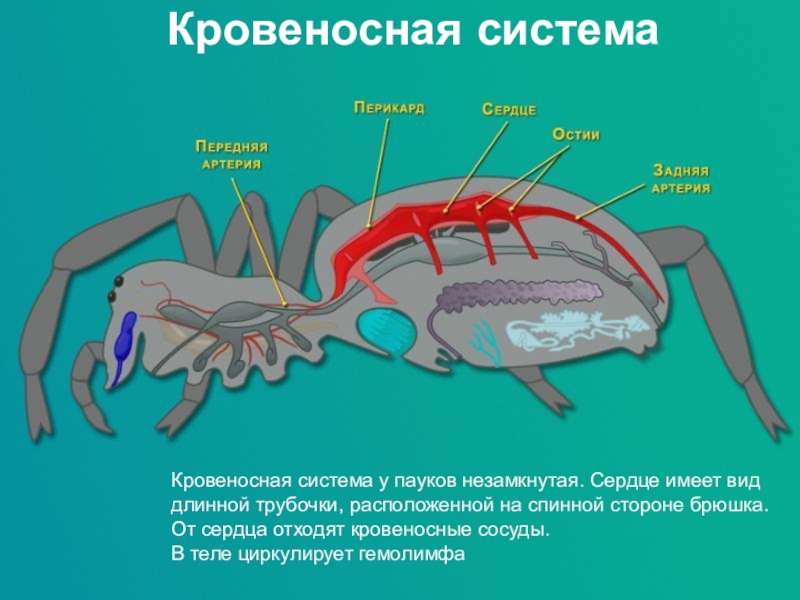 Кровеносная система

Передняя артерия

Перикард

Сердце

Остии

Задняя артерия

Кровеносная система у пауков незамкнутая. Сердце имеет вид длинной трубочки, расположенной на спинной стороне брюшка. От сердца отходят кровеносные сосуды.
В теле циркулирует гемолимфа